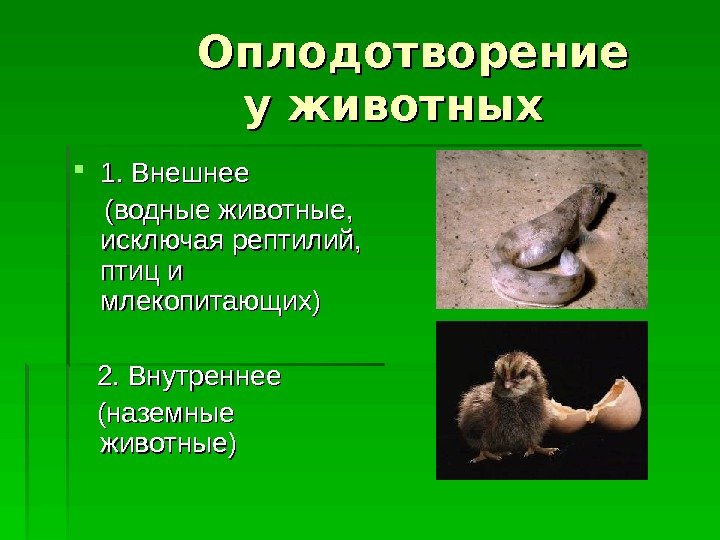 Оплодотворение у животных

1. Внешнее
(водные животные, исключая рептилий, птиц и млекопитающих)

2. Внутреннее
(наземные животные)